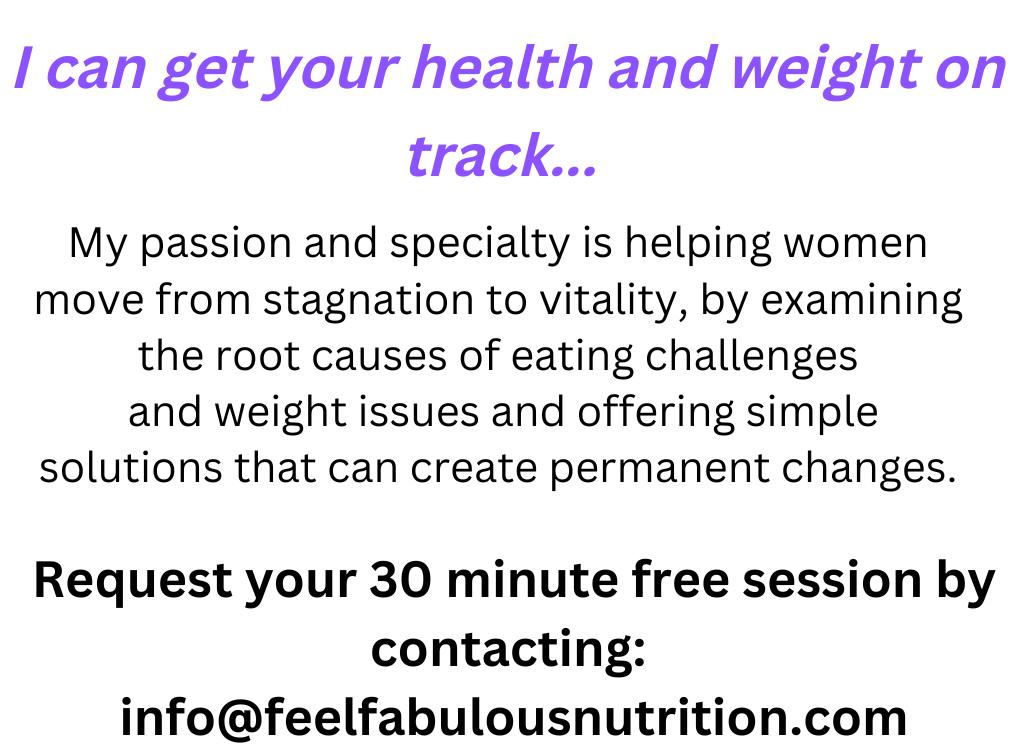 I can get your health and weight on track...

My passion and specialty is helping women move from stagnation to vitality, by examining the root causes of eating challenges and weight issues and offering simple solutions that can create permanent changes.

Request your 30 minute free session by contacting:
info@feelfabulousnutrition.com